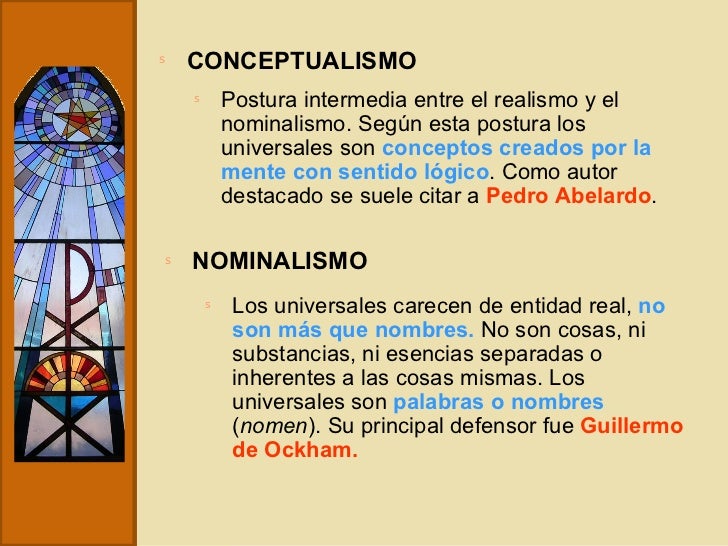 CONCEPTUALISMO

Postura intermedia entre el realismo y el nominalismo. Según esta postura los universales son conceptos creados por la mente con sentido lógico. Como autor destacado se suele citar a Pedro Abelardo.

NOMINALISMO

Los universales carecen de entidad real, no son más que nombres. No son cosas, ni substancias, ni esencias separadas o inherentes a las cosas mismas. Los universales son palabras o nombres (nomen). Su principal defensor fue Guillermo de Ockham.